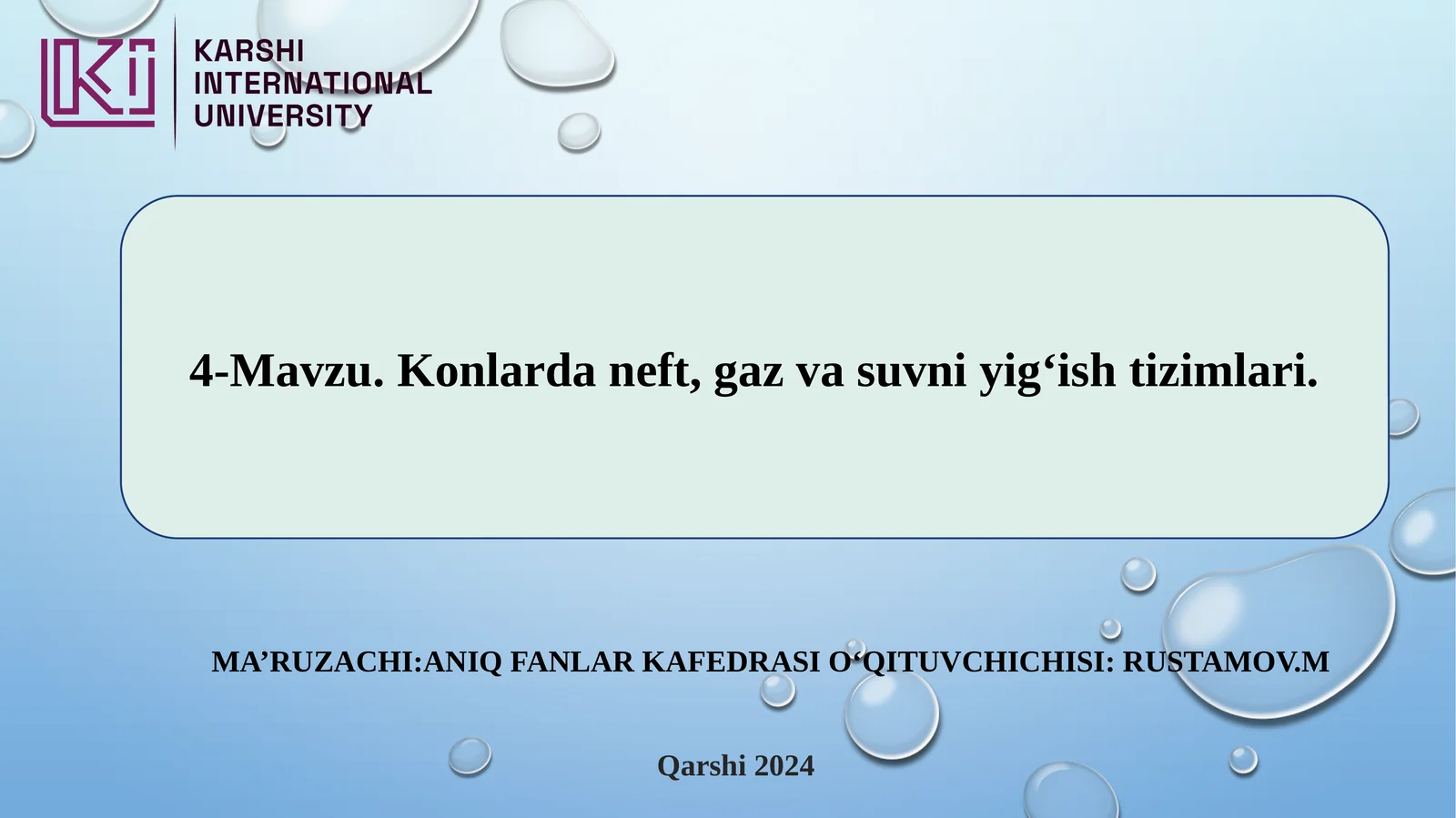 KARSHI INTERNATIONAL UNIVERSITY

4-Mavzu. Konlarda neft, gaz va suvni yig‘ish tizimlari.

MA’RUZACHI:ANIQ FANLAR KAFEDRASI O‘QITUVCHICHISI: RUSTAMOV.M

Qarshi 2024